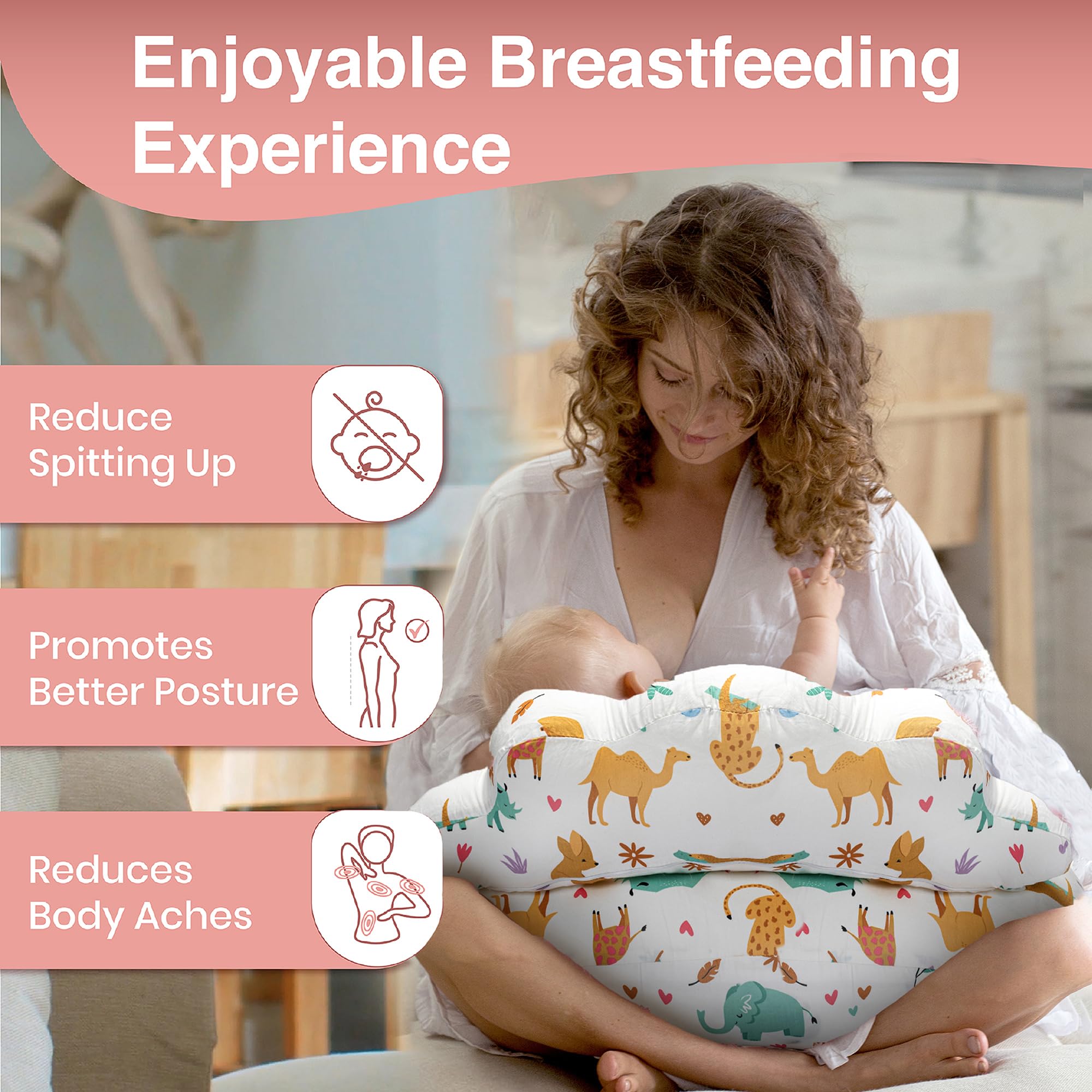 Enjoyable Breastfeeding Experience

Reduce Spitting Up

Promotes Better Posture

Reduces Body Aches